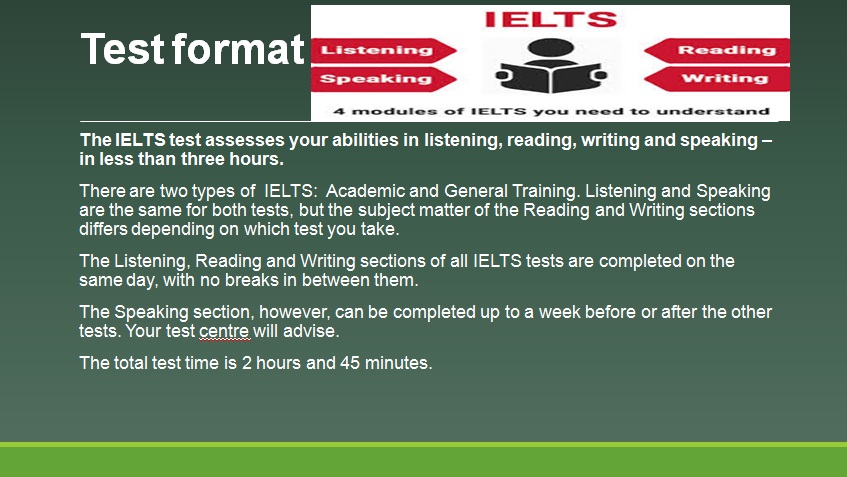 Test format

IELTS

Listening

Speaking

Reading

Writing

4 modules of IELTS you need to understand

The IELTS test assesses your abilities in listening, reading, writing and speaking – in less than three hours.

There are two types of IELTS: Academic and General Training. Listening and Speaking are the same for both tests, but the subject matter of the Reading and Writing sections differs depending on which test you take.

The Listening, Reading and Writing sections of all IELTS tests are completed on the same day, with no breaks in between them.

The Speaking section, however, can be completed up to a week before or after the other tests. Your test centre will advise.

The total test time is 2 hours and 45 minutes.